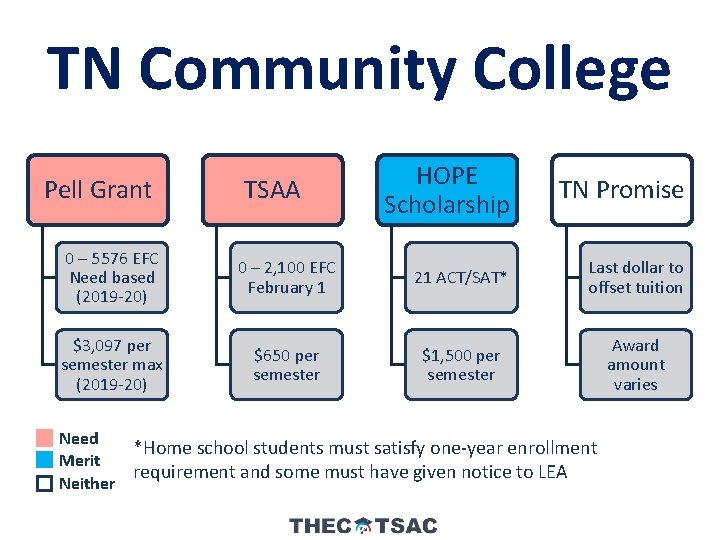 TN Community College

Pell Grant

0 – 5576 EFC Need based (2019-20)

$3,097 per semester max (2019-20)

TSAA

0 – 2,100 EFC February 1

$650 per semester

HOPE Scholarship

21 ACT/SAT*

$1,500 per semester

TN Promise

Last dollar to offset tuition

Award amount varies

Need
Merit
Neither

*Home school students must satisfy one-year enrollment requirement and some must have given notice to LEA

THEC TSAC